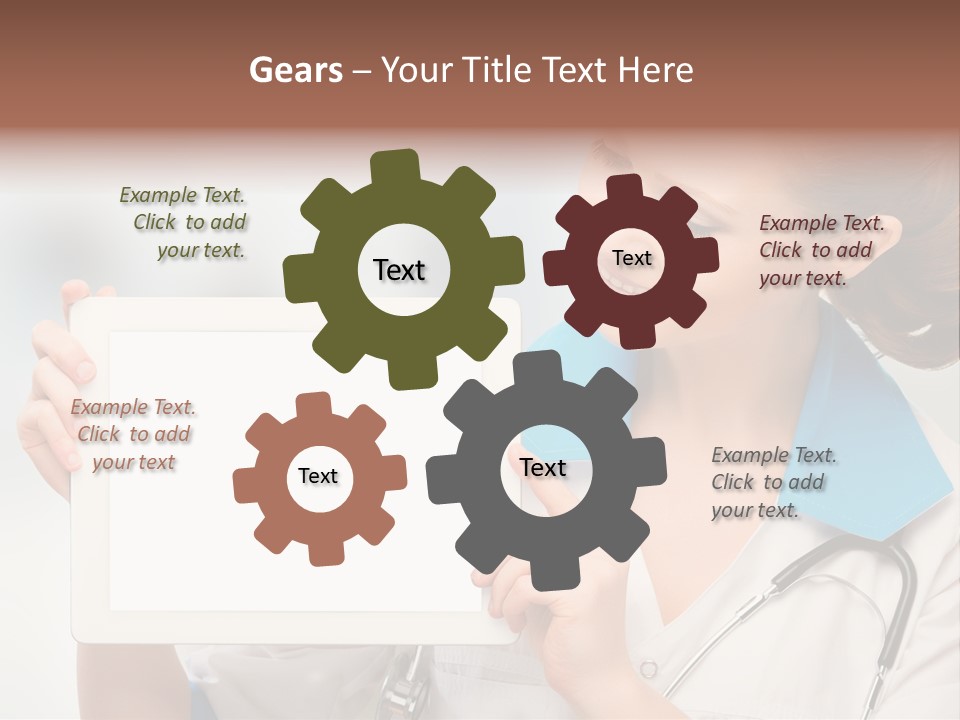 Gears – Your Title Text Here

Example Text. Click to add your text.

Text

Text

Example Text. Click to add your text.

Example Text. Click to add your text

Text

Text

Example Text. Click to add your text.